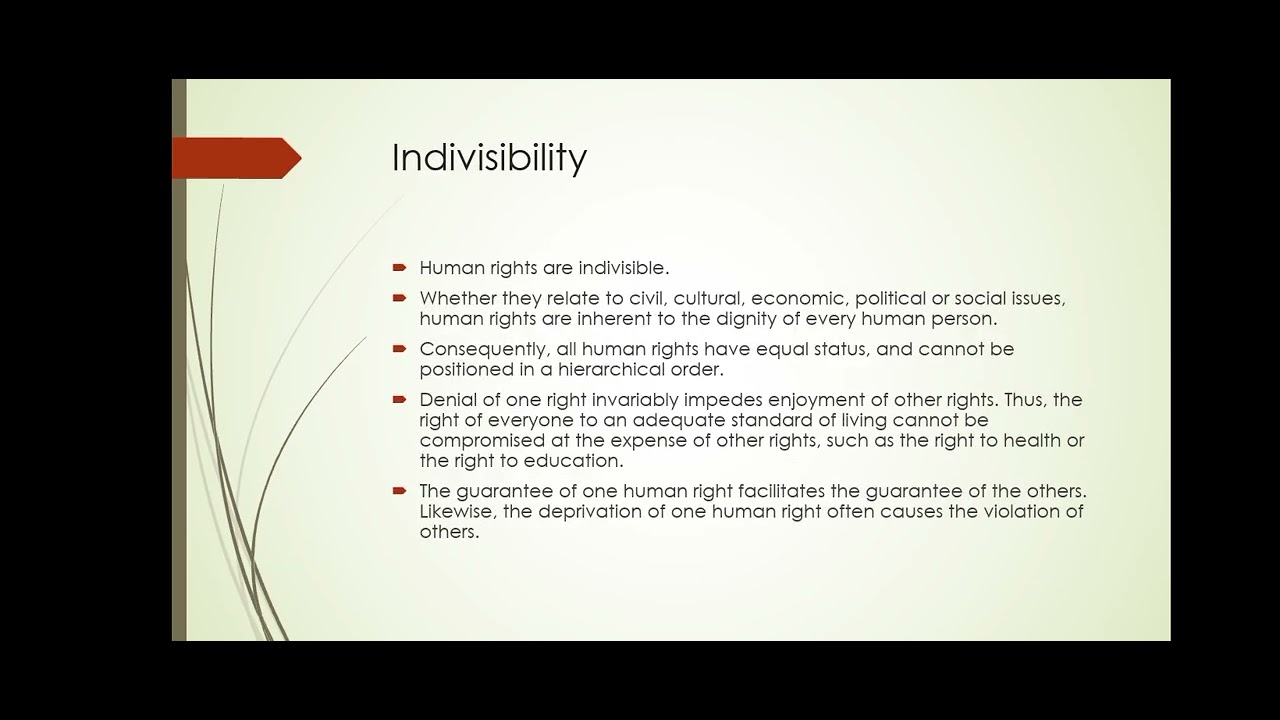 Indivisibility

Human rights are indivisible.

Whether they relate to civil, cultural, economic, political or social issues, human rights are inherent to the dignity of every human person.

Consequently, all human rights have equal status, and cannot be positioned in a hierarchical order.

Denial of one right invariably impedes enjoyment of other rights. Thus, the right of everyone to an adequate standard of living cannot be compromised at the expense of other rights, such as the right to health or the right to education.

The guarantee of one human right facilitates the guarantee of the others. Likewise, the deprivation of one human right often causes the violation of others.